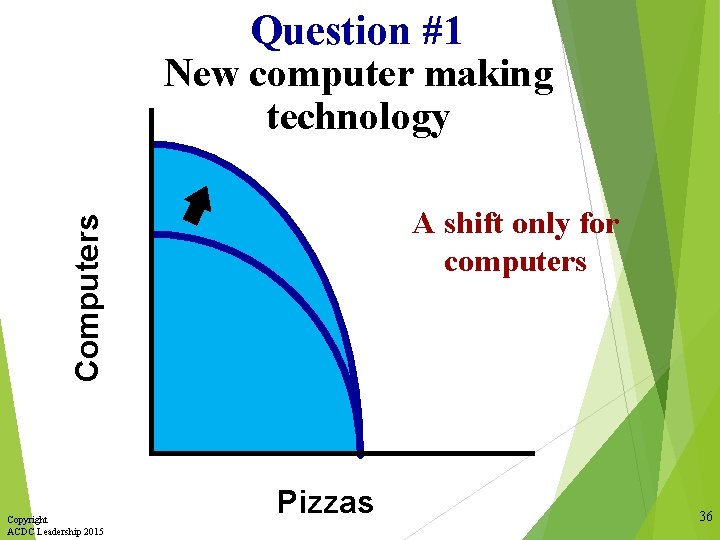 Question #1
New computer making technology

Computers

A shift only for computers

Pizzas

Copyright
ACDC Leadership 2015

36